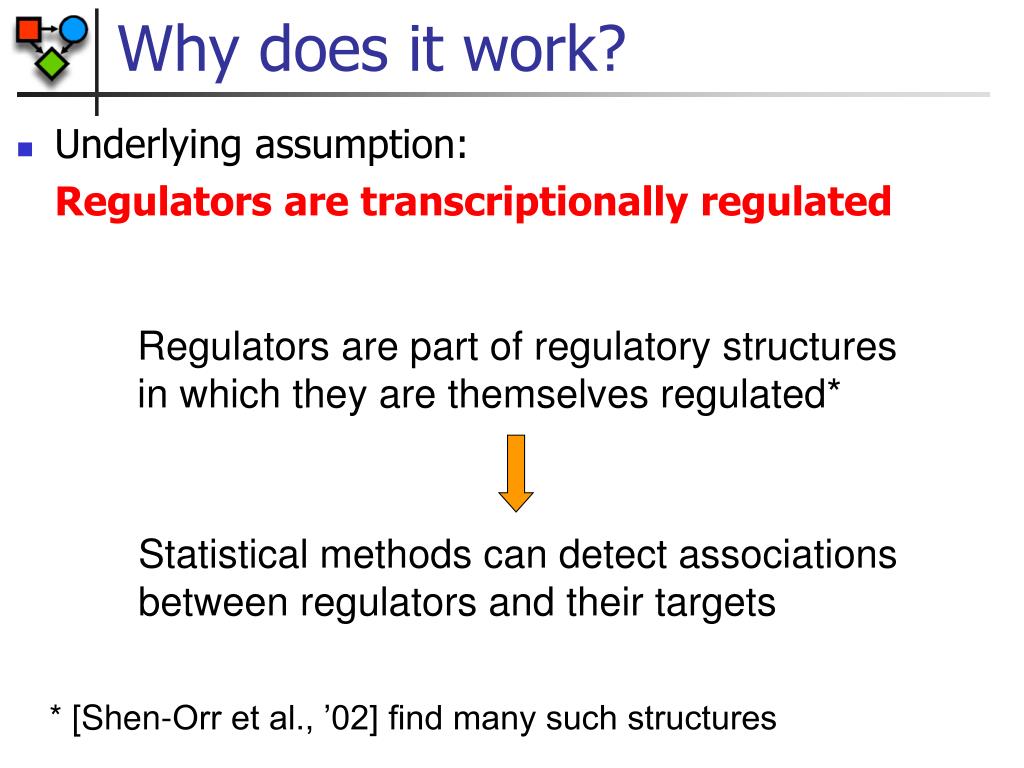 Why does it work?

Underlying assumption:
Regulators are transcriptionally regulated

Regulators are part of regulatory structures in which they are themselves regulated*

Statistical methods can detect associations between regulators and their targets

* [Shen-Orr et al., ’02] find many such structures